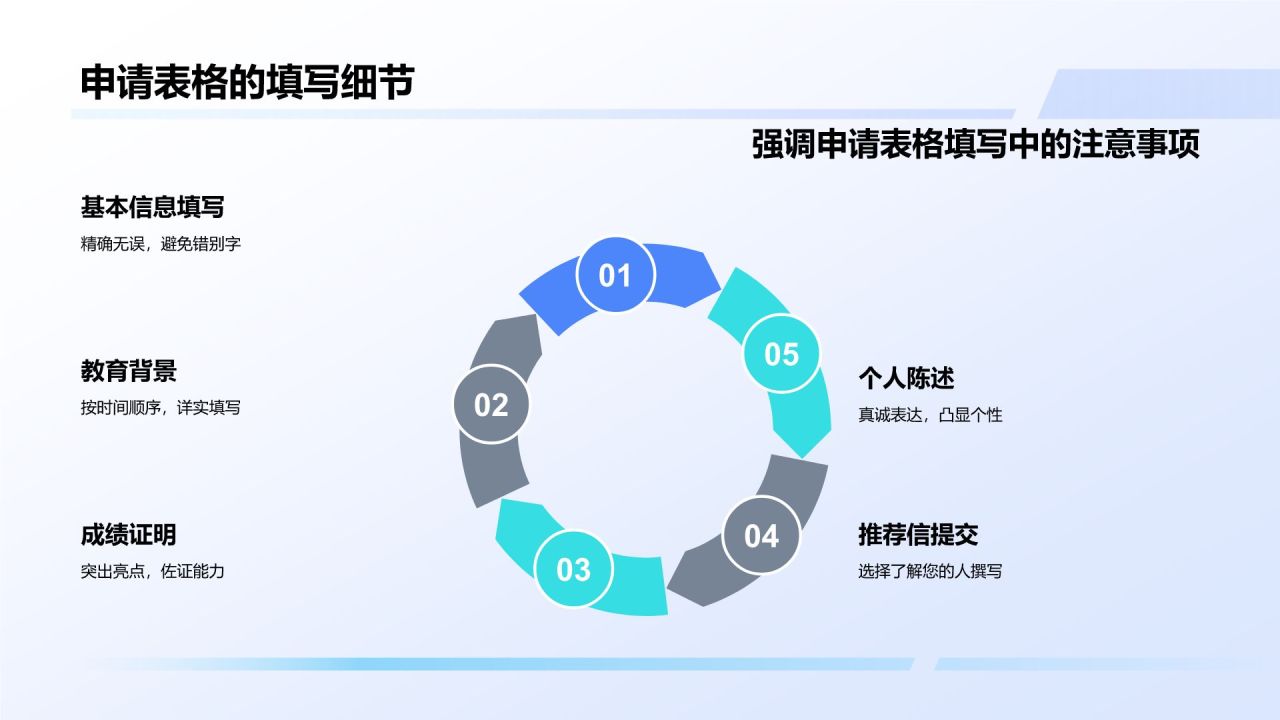 申请表格的填写细节

强调申请表格填写中的注意事项

基本信息填写
精确无误，避免错别字

教育背景
按时间顺序，详实填写

成绩证明
突出亮点，佐证能力

01
02
03
04
05

个人陈述
真诚表达，凸显个性

推荐信提交
选择了解您的人撰写